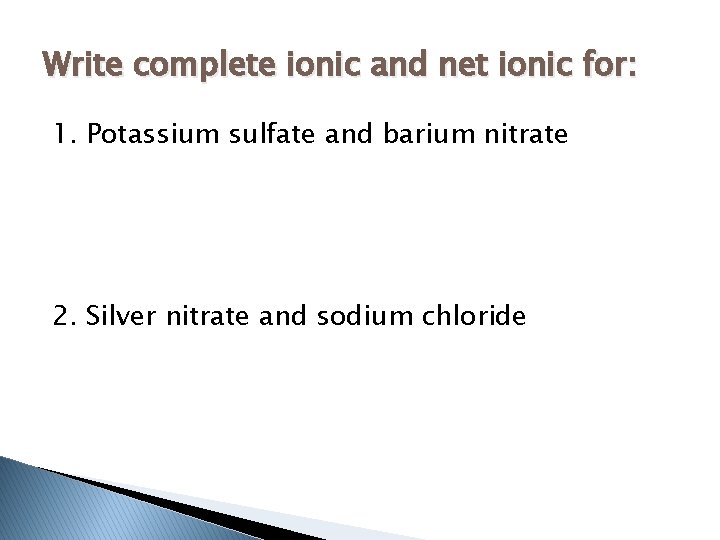 Write complete ionic and net ionic for:

1. Potassium sulfate and barium nitrate

2. Silver nitrate and sodium chloride